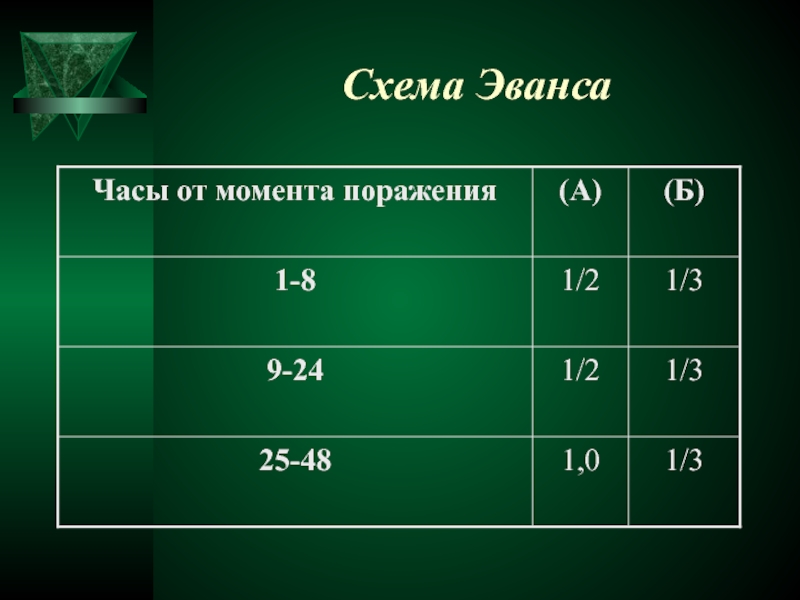 Схема Эванса

| Часы от момента поражения | (А) | (Б) |
|---|---|---|
| 1-8 | 1/2 | 1/3 |
| 9-24 | 1/2 | 1/3 |
| 25-48 | 1,0 | 1/3 |